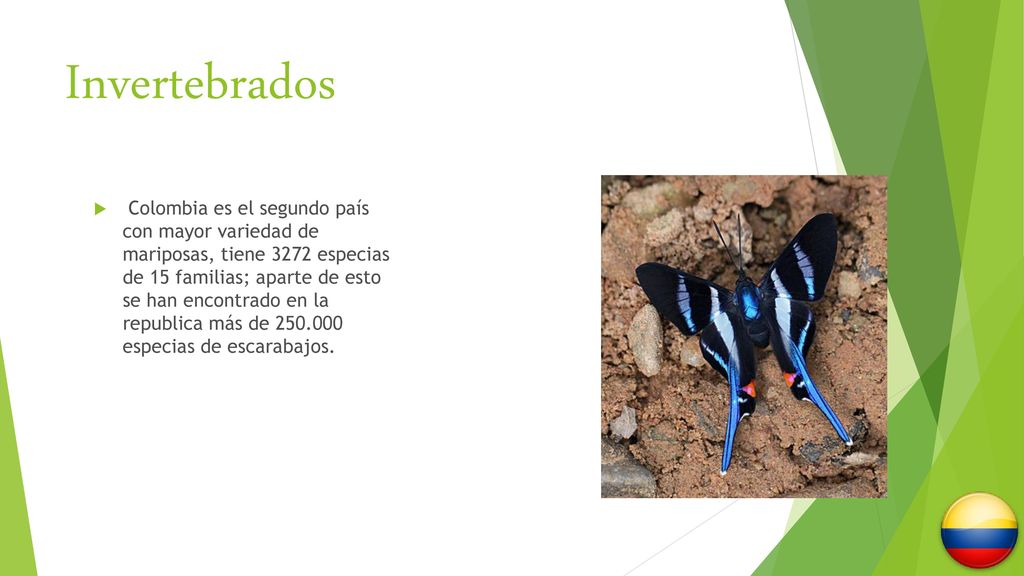 Invertebrados

Colombia es el segundo país con mayor variedad de mariposas, tiene 3272 especias de 15 familias; aparte de esto se han encontrado en la republica más de 250.000 especias de escarabajos.